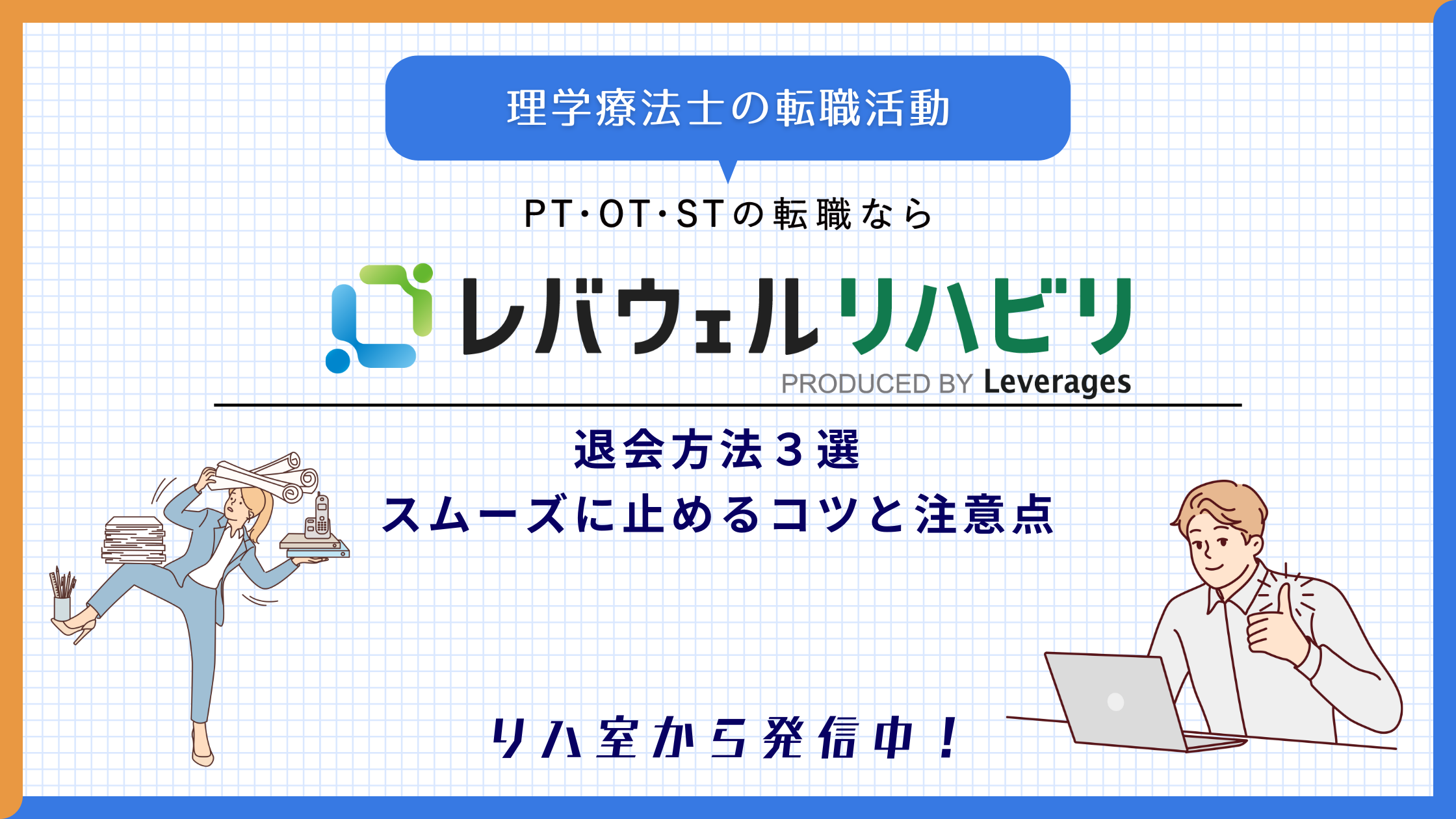 理学療法士の転職活動

PT・OT・STの転職なら

レバウェルリハビリ
PRODUCED BY Leverages

退会方法３選
スムーズに止めるコツと注意点

リハ室から発信中！